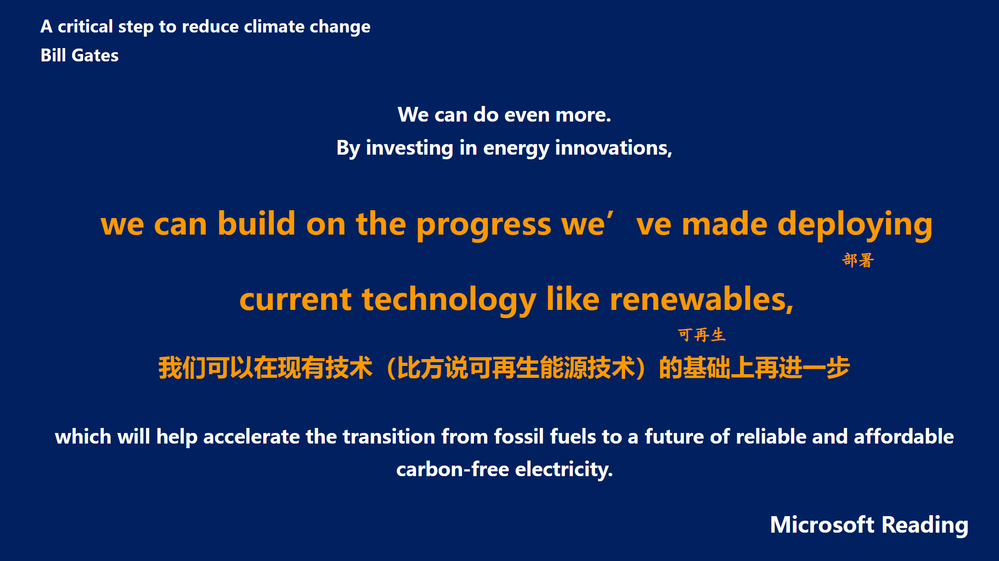 A critical step to reduce climate change
Bill Gates

We can do even more.
By investing in energy innovations,

we can build on the progress we’ve made deploying
部署
current technology like renewables,
可再生
我们可以在现有技术（比方说可再生能源技术）的基础上再进一步

which will help accelerate the transition from fossil fuels to a future of reliable and affordable carbon-free electricity.

Microsoft Reading